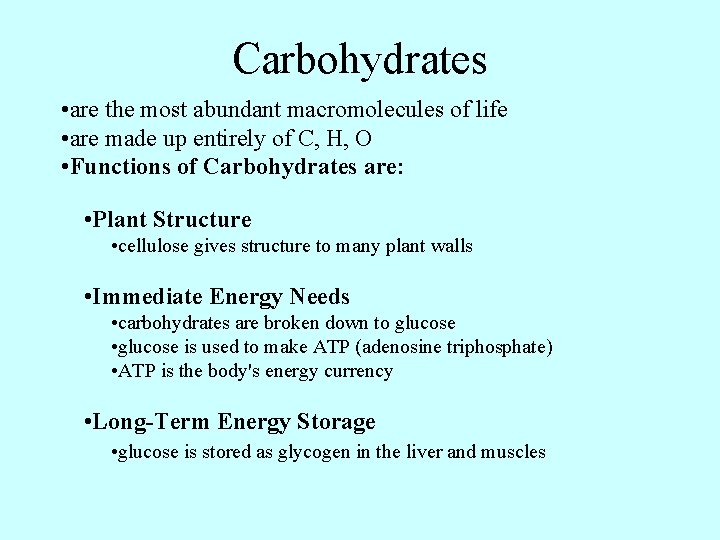 Carbohydrates

•are the most abundant macromolecules of life
•are made up entirely of C, H, O
•Functions of Carbohydrates are:

•Plant Structure
•cellulose gives structure to many plant walls

•Immediate Energy Needs
•carbohydrates are broken down to glucose
•glucose is used to make ATP (adenosine triphosphate)
•ATP is the body's energy currency

•Long-Term Energy Storage
•glucose is stored as glycogen in the liver and muscles